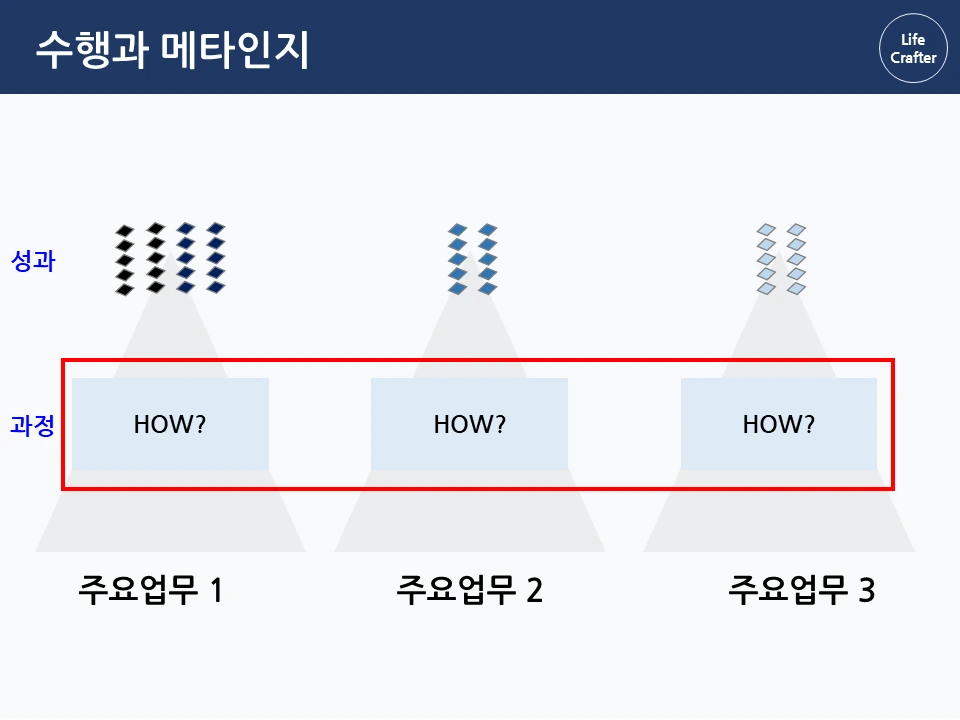 수행과 메타인지

Life Crafter

성과

과정

HOW?

HOW?

HOW?

주요업무 1

주요업무 2

주요업무 3